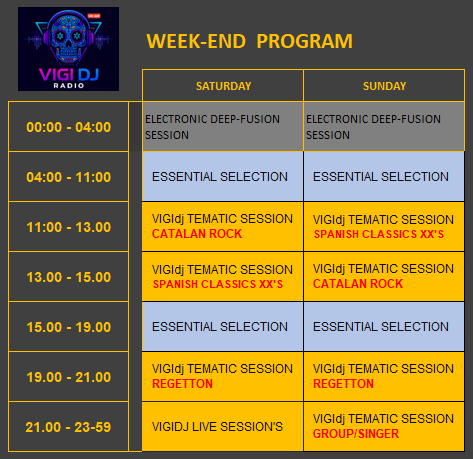 ON AIR
VIGI DJ
RADIO

WEEK-END PROGRAM

| | SATURDAY | SUNDAY |
|---|---|---|
| 00:00 - 04:00 | ELECTRONIC DEEP-FUSION SESSION | ELECTRONIC DEEP-FUSION SESSION |
| 04:00 - 11:00 | ESSENTIAL SELECTION | ESSENTIAL SELECTION |
| 11:00 - 13.00 | VIGIdj TEMATIC SESSION CATALAN ROCK | VIGIdj TEMATIC SESSION SPANISH CLASSICS XX'S |
| 13.00 - 15.00 | VIGIdj TEMATIC SESSION SPANISH CLASSICS XX'S | VIGIdj TEMATIC SESSION CATALAN ROCK |
| 15.00 - 19.00 | ESSENTIAL SELECTION | ESSENTIAL SELECTION |
| 19.00 - 21.00 | VIGIdj TEMATIC SESSION REGETTON | VIGIdj TEMATIC SESSION REGETTON |
| 21.00 - 23-59 | VIGIDJ LIVE SESSION'S | VIGIdj TEMATIC SESSION GROUP/SINGER |